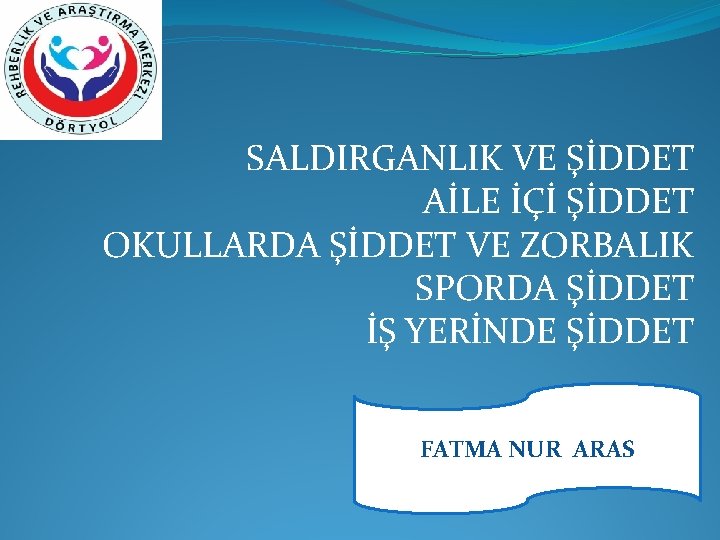 REHBERLİK VE ARAŞTIRMA MERKEZİ
DÖRTYOL

SALDIRGANLIK VE ŞİDDET
AİLE İÇİ ŞİDDET
OKULLARDA ŞİDDET VE ZORBALIK
SPORDA ŞİDDET
İŞ YERİNDE ŞİDDET

FATMA NUR ARAS